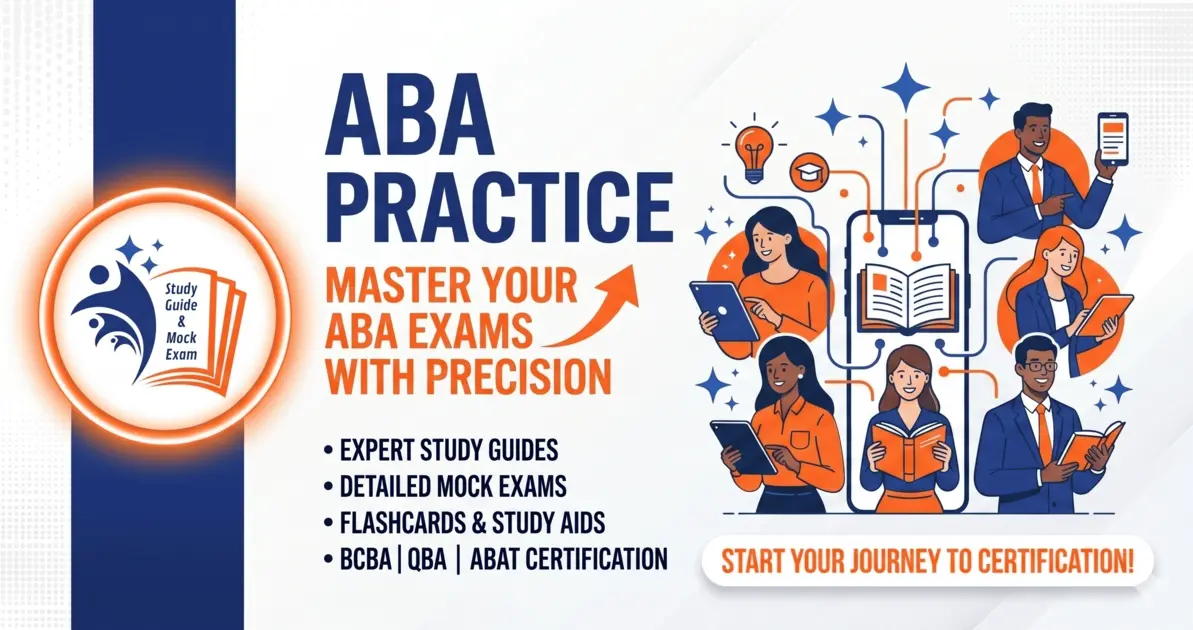 Study Guide & Mock Exam

ABA PRACTICE

MASTER YOUR ABA EXAMS WITH PRECISION

• EXPERT STUDY GUIDES
• DETAILED MOCK EXAMS
• FLASHCARDS & STUDY AIDS
• BCBA | QBA | ABAT CERTIFICATION

START YOUR JOURNEY TO CERTIFICATION!